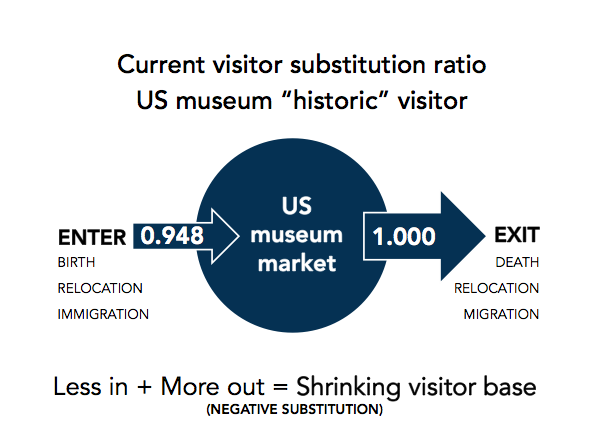 Current visitor substitution ratio
US museum “historic” visitor

ENTER
BIRTH
RELOCATION
IMMIGRATION

0.948

US museum market

1.000

EXIT
DEATH
RELOCATION
MIGRATION

Less in + More out = Shrinking visitor base
(NEGATIVE SUBSTITUTION)